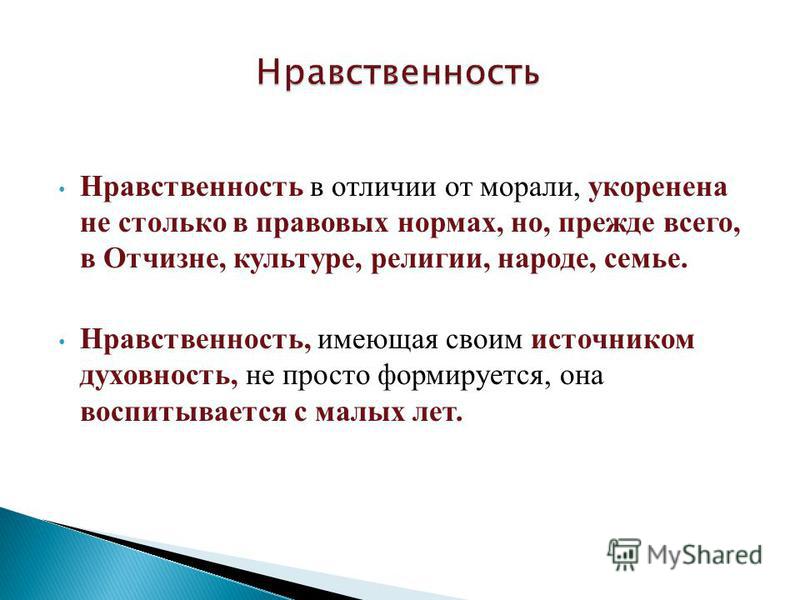 Нравственность

• Нравственность в отличии от морали, укоренена не столько в правовых нормах, но, прежде всего, в Отчизне, культуре, религии, народе, семье.

• Нравственность, имеющая своим источником духовность, не просто формируется, она воспитывается с малых лет.

MyShared